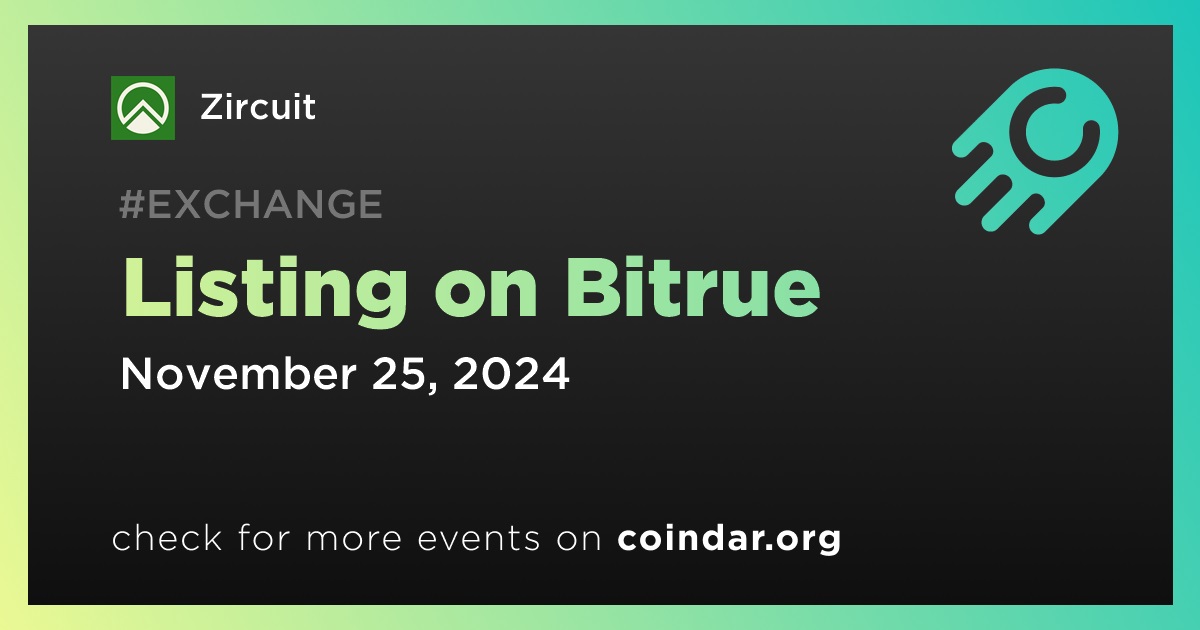 Zircuit

#EXCHANGE

Listing on Bitrue

November 25, 2024

check for more events on coindar.org